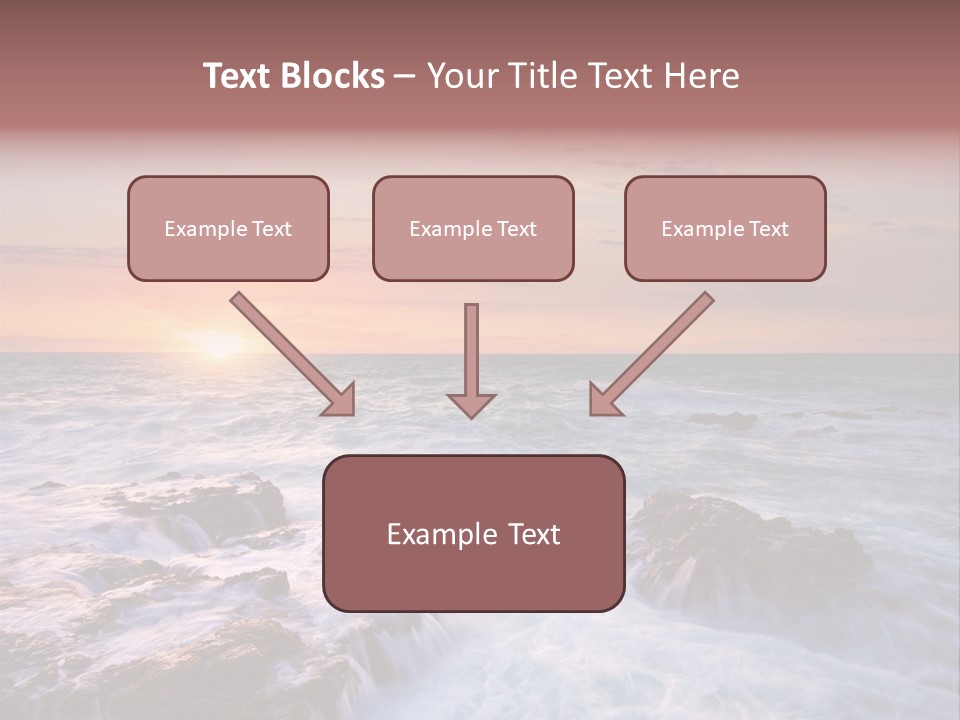 Text Blocks – Your Title Text Here

Example Text

Example Text

Example Text

Example Text